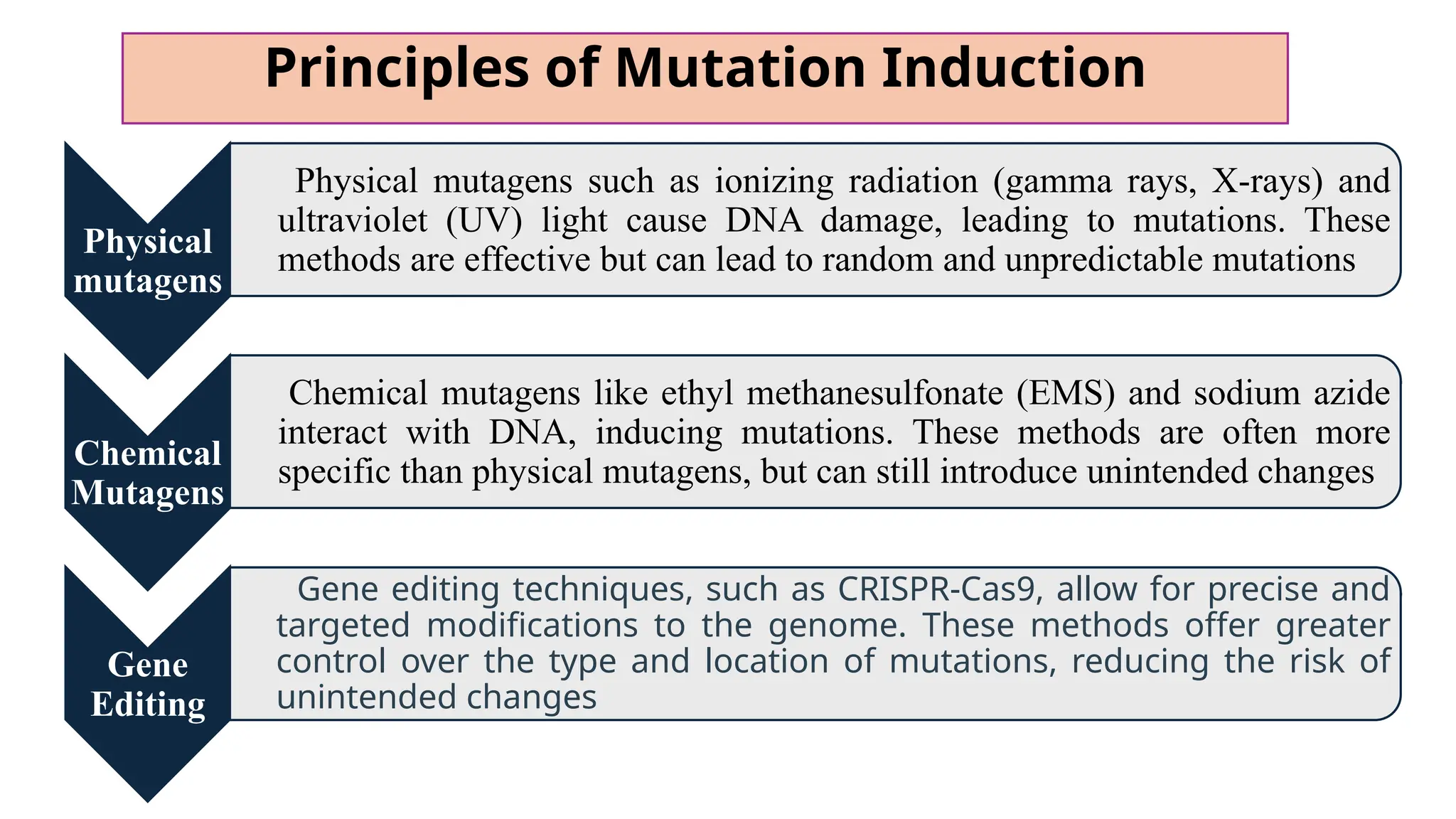 Principles of Mutation Induction

Physical mutagens

Physical mutagens such as ionizing radiation (gamma rays, X-rays) and ultraviolet (UV) light cause DNA damage, leading to mutations. These methods are effective but can lead to random and unpredictable mutations

Chemical Mutagens

Chemical mutagens like ethyl methanesulfonate (EMS) and sodium azide interact with DNA, inducing mutations. These methods are often more specific than physical mutagens, but can still introduce unintended changes

Gene Editing

Gene editing techniques, such as CRISPR-Cas9, allow for precise and targeted modifications to the genome. These methods offer greater control over the type and location of mutations, reducing the risk of unintended changes